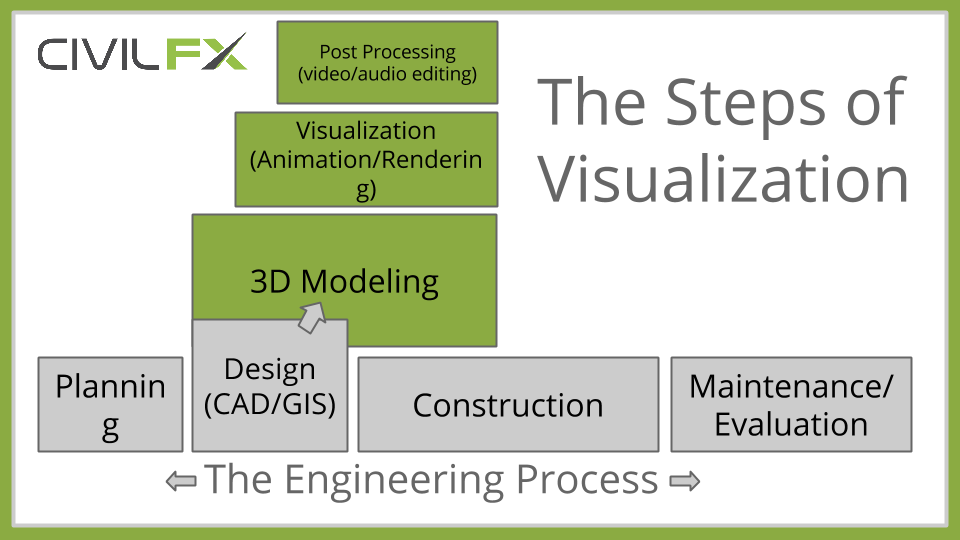 CIVIL FX

Post Processing (video/audio editing)

The Steps of Visualization

Visualization (Animation/Rendering)

3D Modeling

Planning

Design (CAD/GIS)

Construction

Maintenance/ Evaluation

⇦ The Engineering Process ⇨